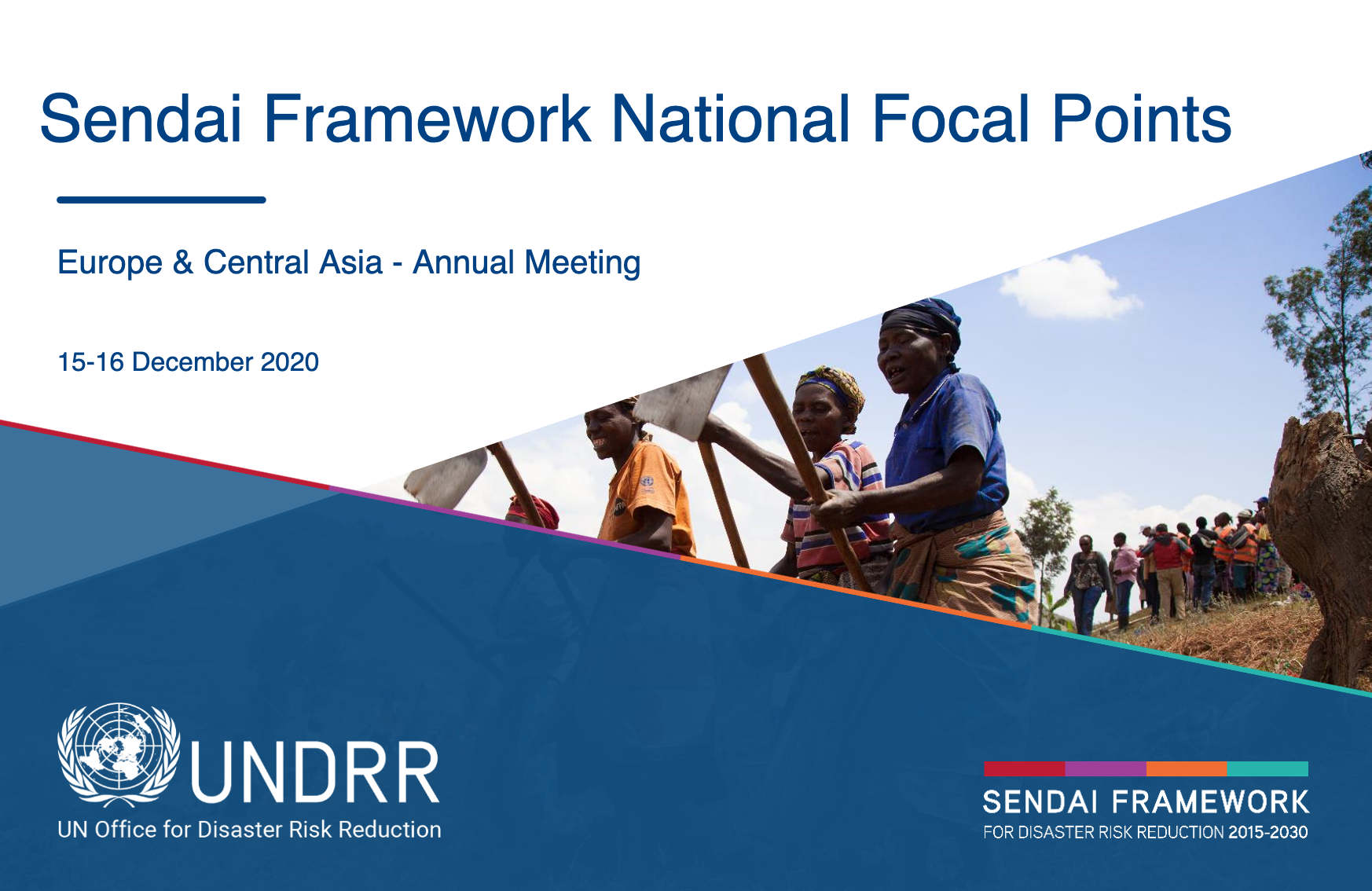 Sendai Framework National Focal Points

Europe & Central Asia - Annual Meeting

15-16 December 2020

UNDRR
UN Office for Disaster Risk Reduction

SENDAI FRAMEWORK
FOR DISASTER RISK REDUCTION 2015-2030